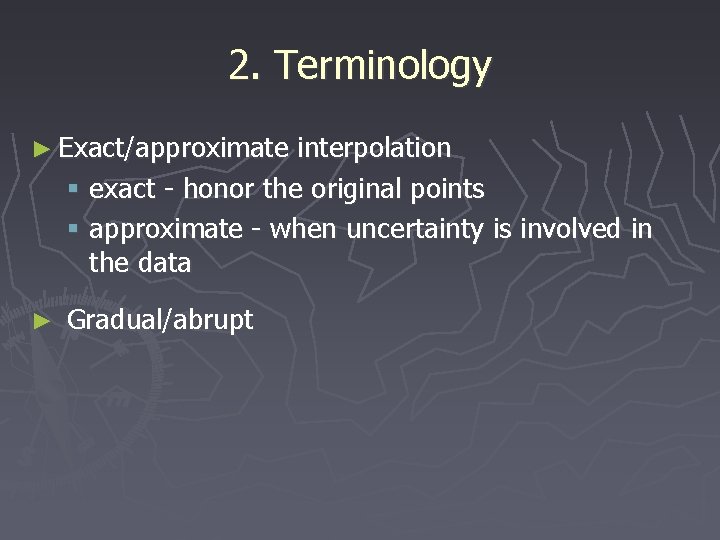 2. Terminology

► Exact/approximate interpolation
▪ exact - honor the original points
▪ approximate - when uncertainty is involved in the data

► Gradual/abrupt